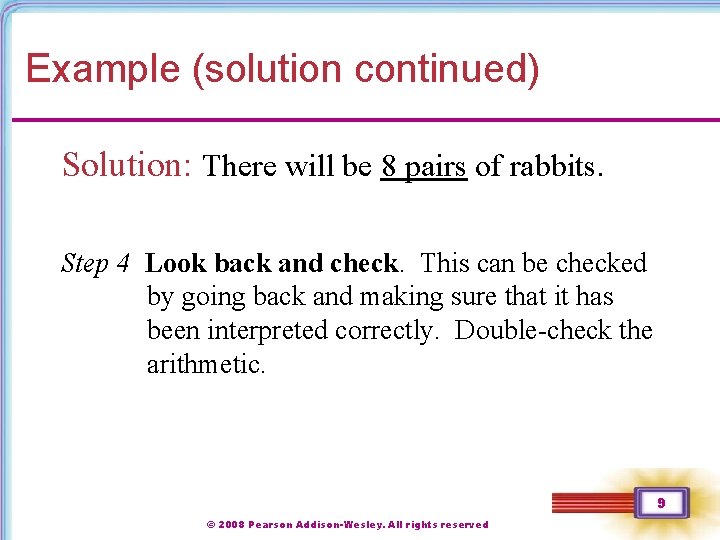 Example (solution continued)

Solution: There will be 8 pairs of rabbits.

Step 4 Look back and check. This can be checked by going back and making sure that it has been interpreted correctly. Double-check the arithmetic.

9

© 2008 Pearson Addison-Wesley. All rights reserved